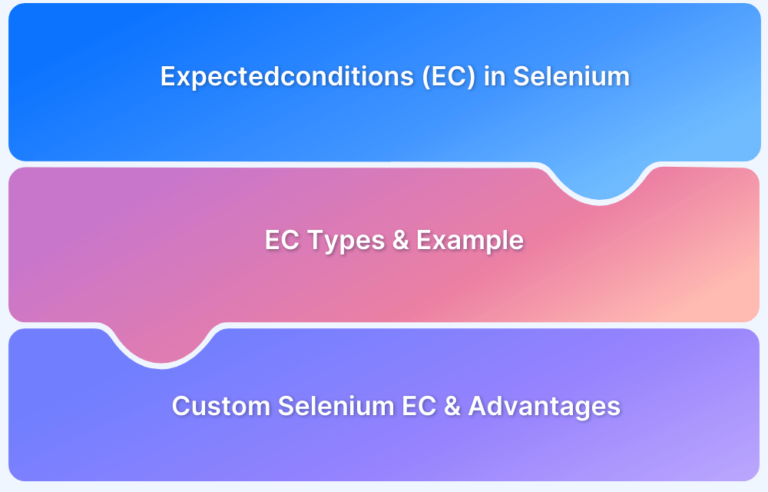 Expectedconditions (EC) in Selenium

EC Types & Example

Custom Selenium EC & Advantages